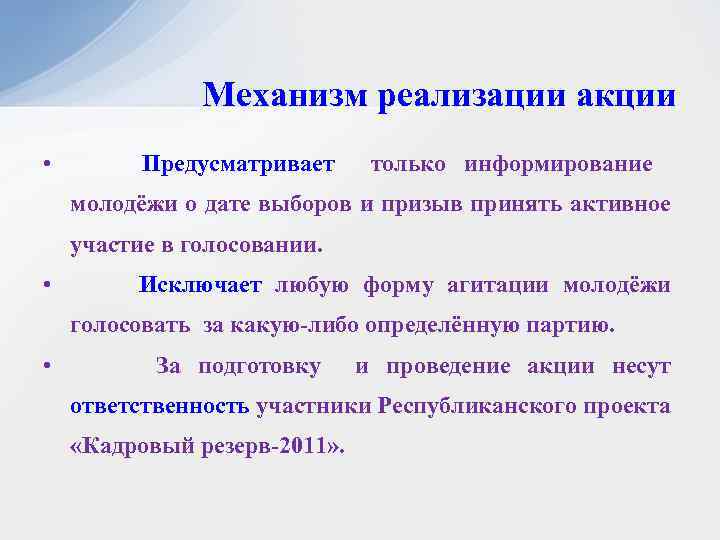 Механизм реализации акции

• Предусматривает только информирование молодёжи о дате выборов и призыв принять активное участие в голосовании.

• Исключает любую форму агитации молодёжи голосовать за какую-либо определённую партию.

• За подготовку и проведение акции несут ответственность участники Республиканского проекта «Кадровый резерв-2011».